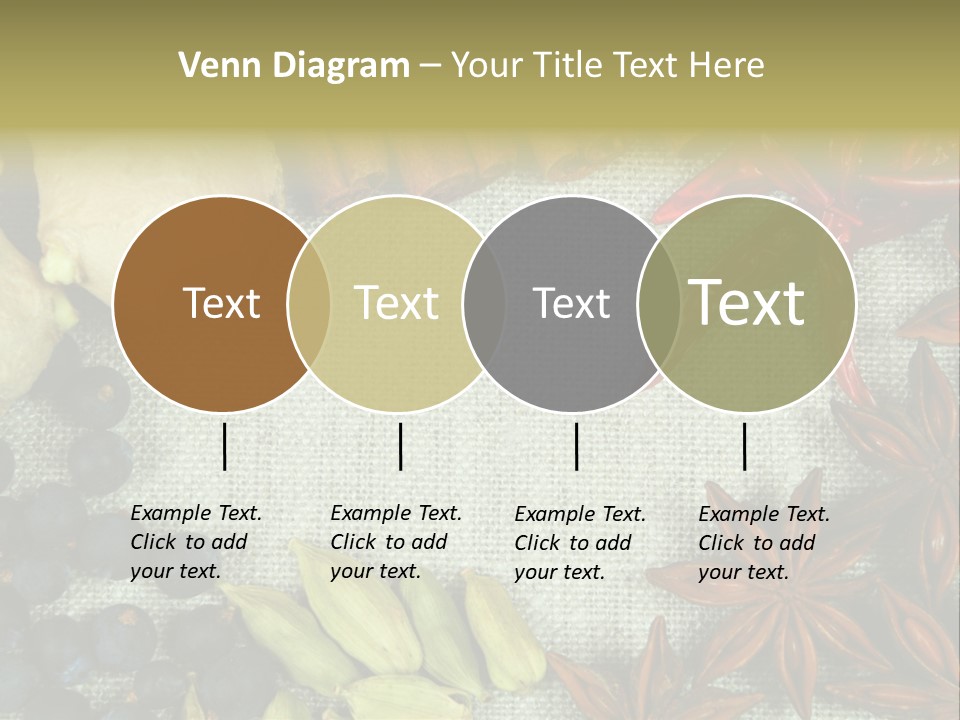 Venn Diagram – Your Title Text Here

Text

Text

Text

Text

Example Text. Click to add your text.

Example Text. Click to add your text.

Example Text. Click to add your text.

Example Text. Click to add your text.